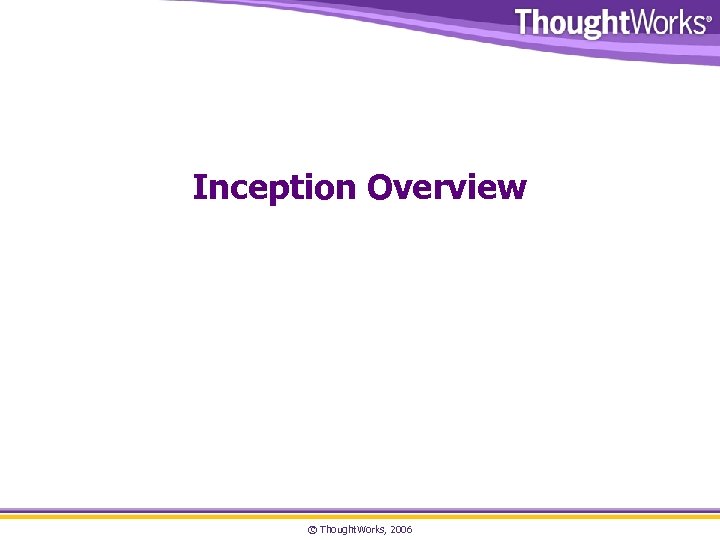 ThoughtWorks®

Inception Overview

© ThoughtWorks, 2006